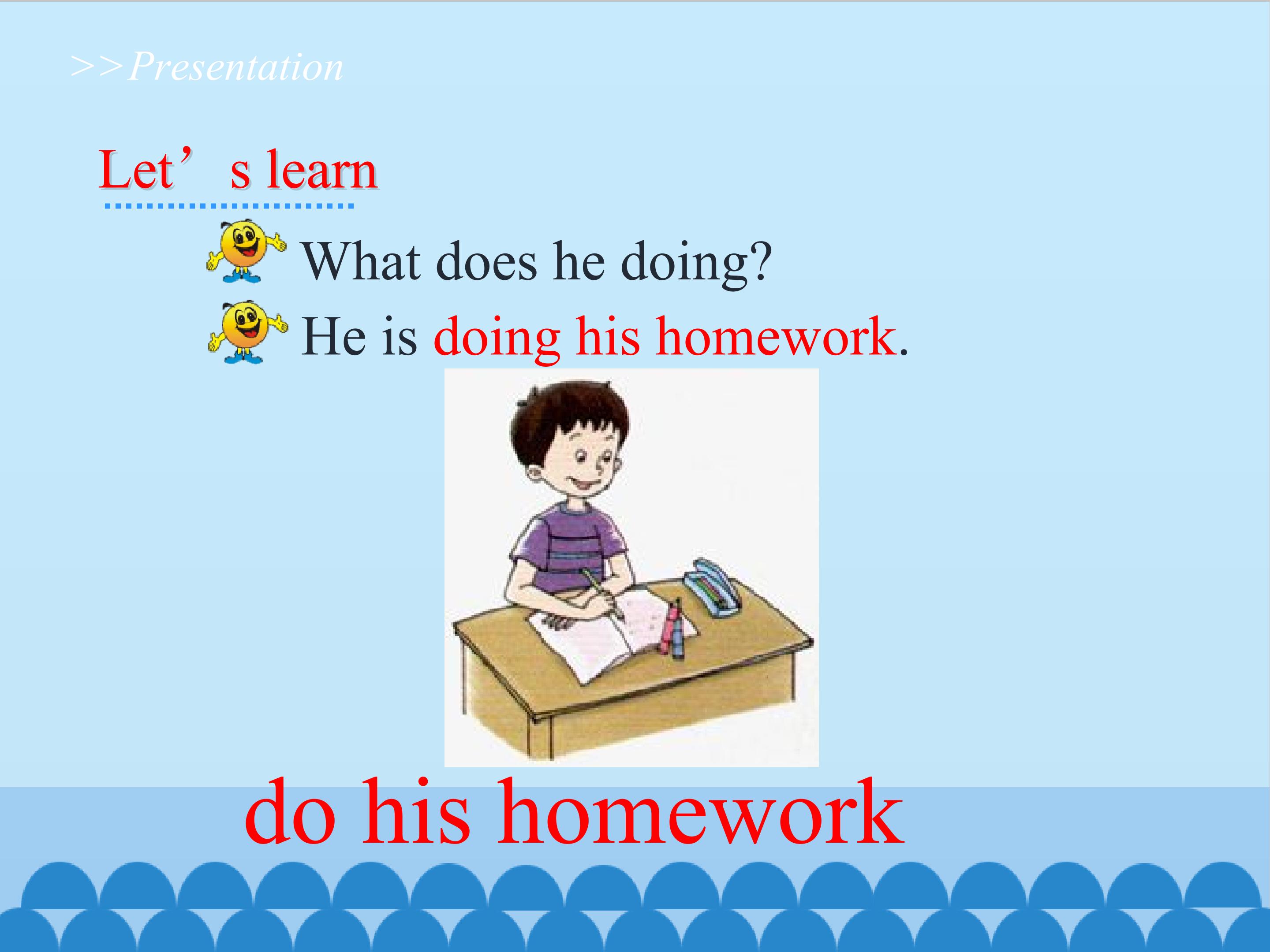 >>Presentation

Let’s learn

What does he doing?

He is doing his homework.

do his homework